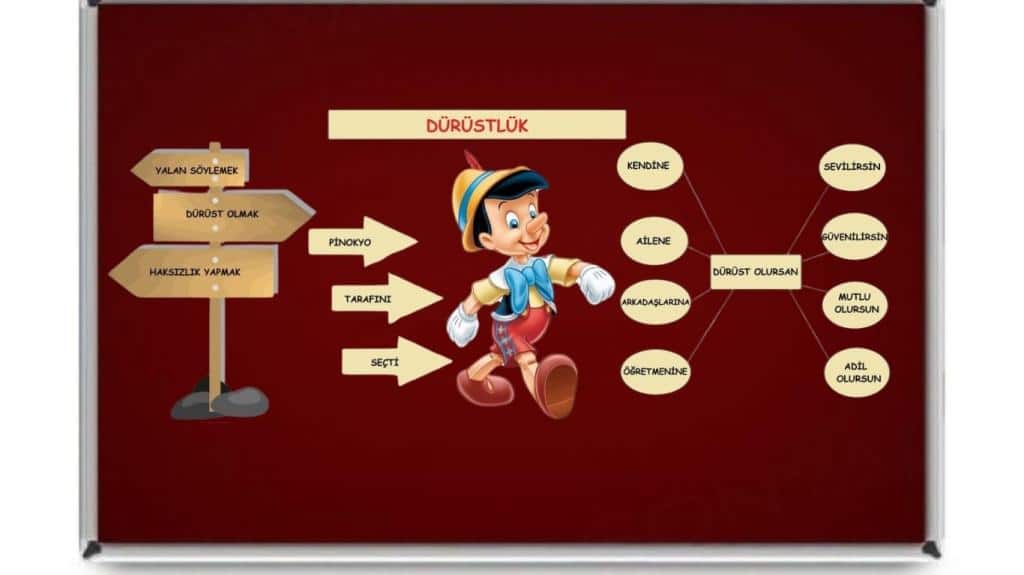 DÜRÜSTLÜK

YALAN SÖYLEMEK

DÜRÜST OLMAK

HAKSIZLIK YAPMAK

PİNOKYO

TARAFINI

SEÇTİ

KENDİNE

AİLENE

ARKADAŞLARINA

ÖĞRETMENİNE

DÜRÜST OLURSAN

SEVİLİRSİN

GÜVENİLİRSİN

MUTLU OLURSUN

ADİL OLURSUN